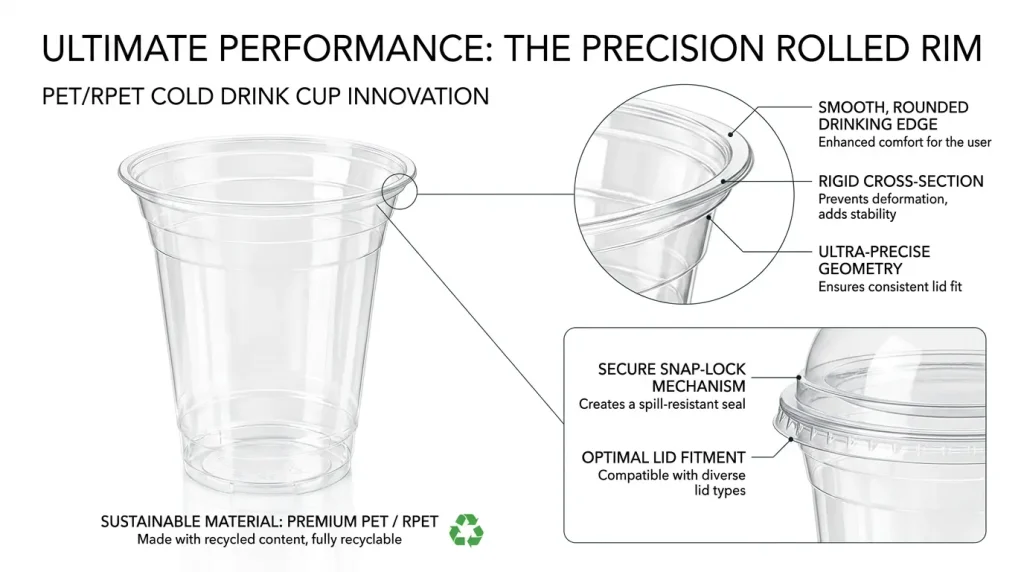 ULTIMATE PERFORMANCE: THE PRECISION ROLLED RIM

PET/RPET COLD DRINK CUP INNOVATION

SMOOTH, ROUNDED DRINKING EDGE
Enhanced comfort for the user

RIGID CROSS-SECTION
Prevents deformation, adds stability

ULTRA-PRECISE GEOMETRY
Ensures consistent lid fit

SECURE SNAP-LOCK MECHANISM
Creates a spill-resistant seal

OPTIMAL LID FITMENT
Compatible with diverse lid types

SUSTAINABLE MATERIAL: PREMIUM PET / RPET
Made with recycled content, fully recyclable